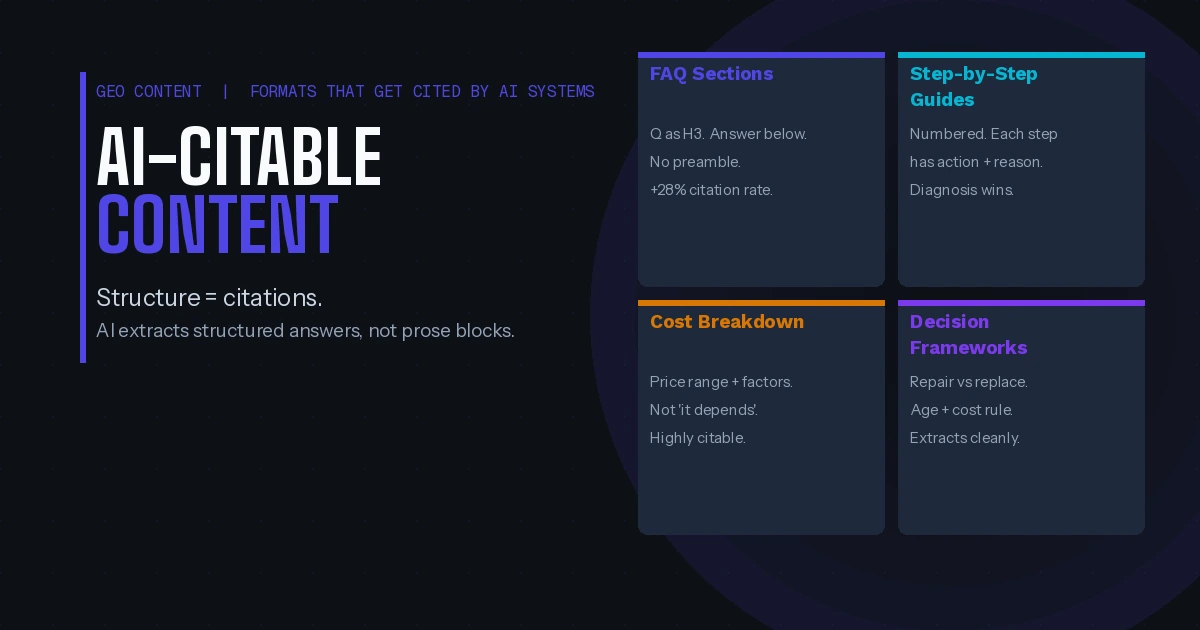 GEO CONTENT | FORMATS THAT GET CITED BY AI SYSTEMS

AI-CITABLE CONTENT

Structure = citations.

AI extracts structured answers, not prose blocks.

FAQ Sections

Q as H3. Answer below.
No preamble.
+28% citation rate.

Step-by-Step Guides

Numbered. Each step has action + reason.
Diagnosis wins.

Cost Breakdown

Price range + factors.
Not 'it depends'.
Highly citable.

Decision Frameworks

Repair vs replace.
Age + cost rule.
Extracts cleanly.